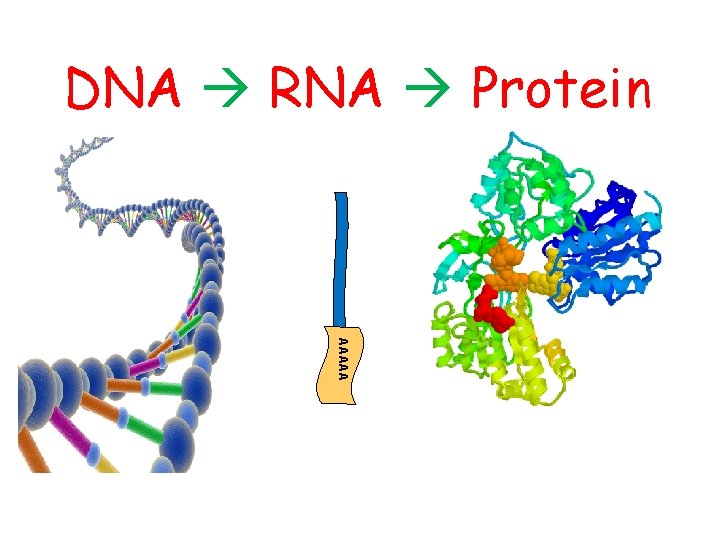 DNA → RNA → Protein

AAAAA